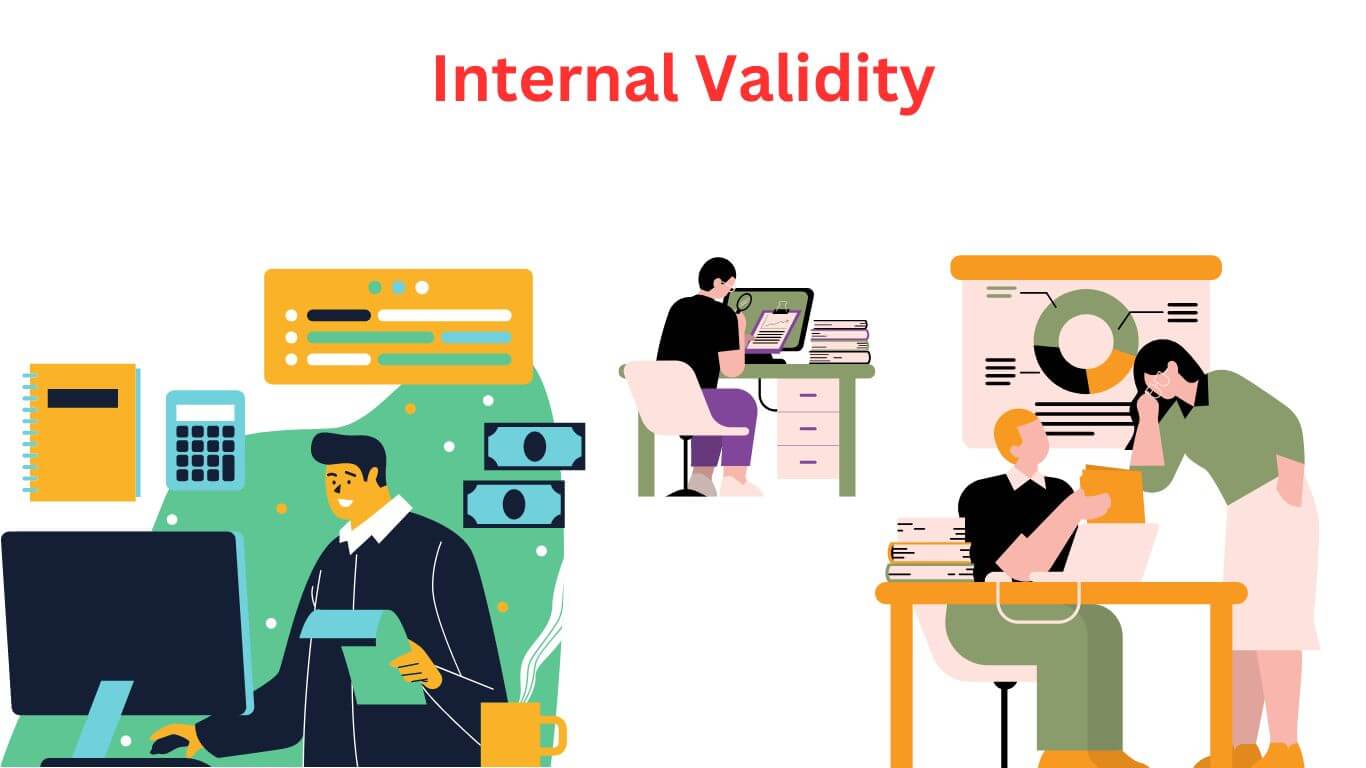 Internal Validity